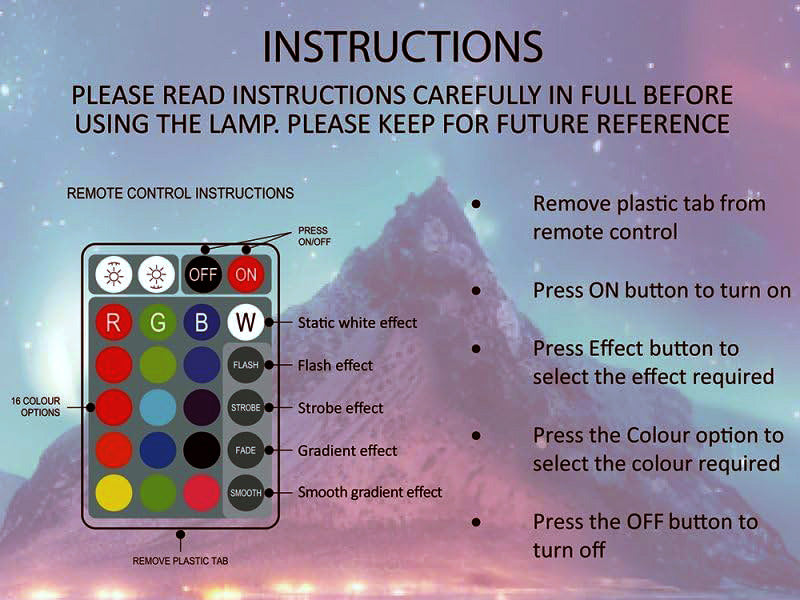 INSTRUCTIONS

PLEASE READ INSTRUCTIONS CAREFULLY IN FULL BEFORE USING THE LAMP. PLEASE KEEP FOR FUTURE REFERENCE

REMOTE CONTROL INSTRUCTIONS

PRESS ON/OFF

OFF ON

R G B W

Static white effect

FLASH

Flash effect

16 COLOUR OPTIONS

STROBE

Strobe effect

FADE

Gradient effect

SMOOTH

Smooth gradient effect

REMOVE PLASTIC TAB

• Remove plastic tab from remote control

• Press ON button to turn on

• Press Effect button to select the effect required

• Press the Colour option to select the colour required

• Press the OFF button to turn off